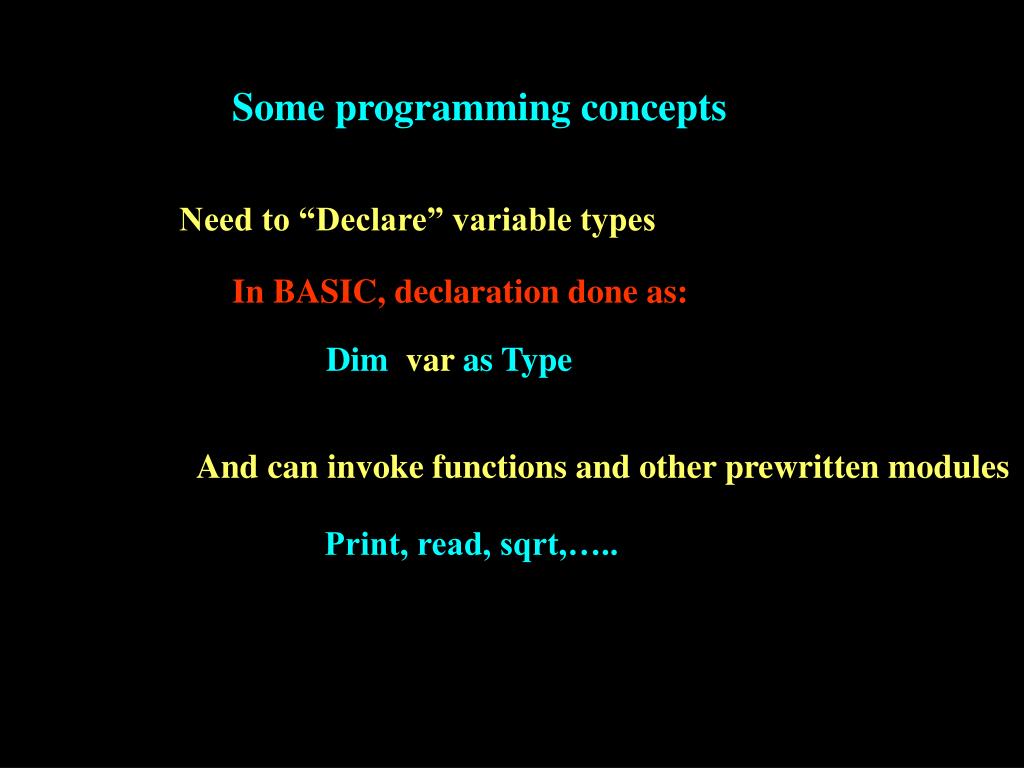 Some programming concepts

Need to “Declare” variable types

In BASIC, declaration done as:

Dim var as Type

And can invoke functions and other prewritten modules

Print, read, sqrt,…..